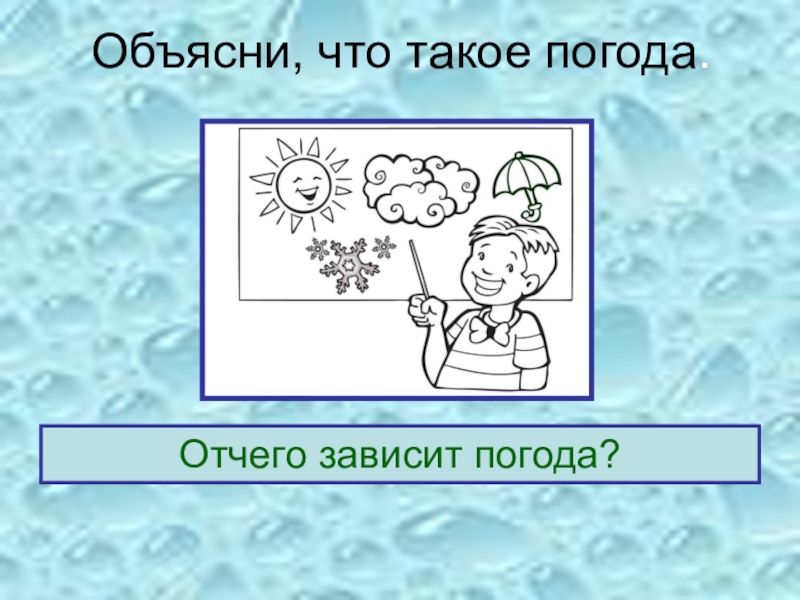 Объясни, что такое погода.

Отчего зависит погода?